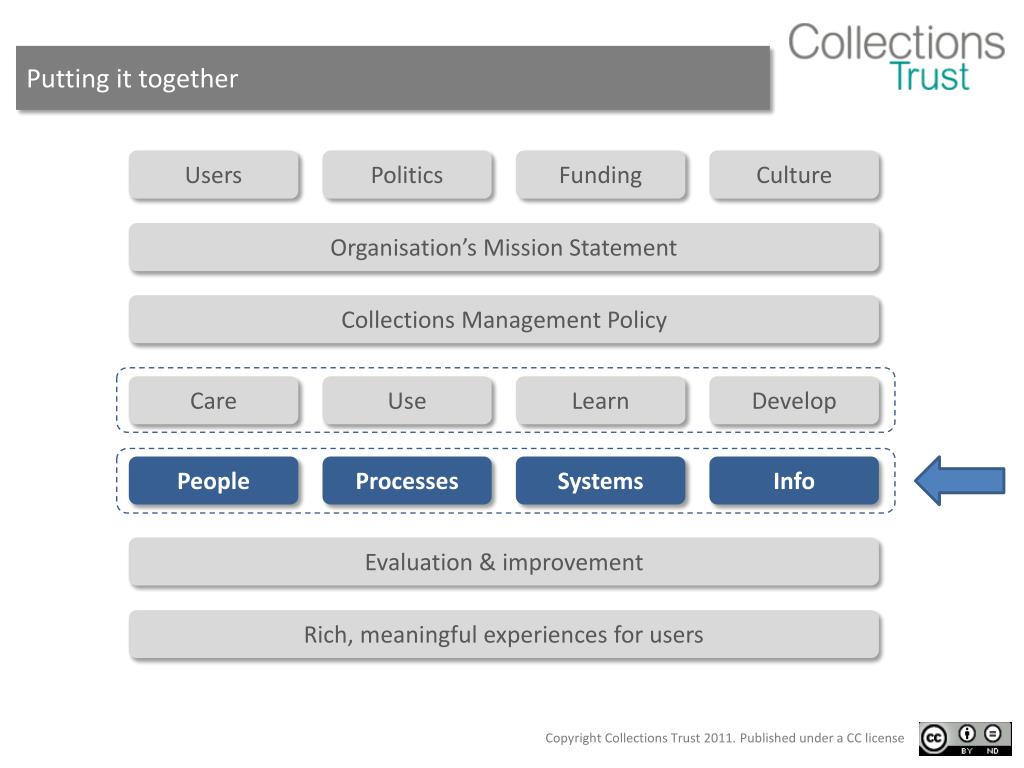 Putting it together

Collections Trust

Users
Politics
Funding
Culture

Organisation's Mission Statement

Collections Management Policy

Care
Use
Learn
Develop

People
Processes
Systems
Info

Evaluation & improvement

Rich, meaningful experiences for users

Copyright Collections Trust 2011. Published under a CC license

cc BY ND